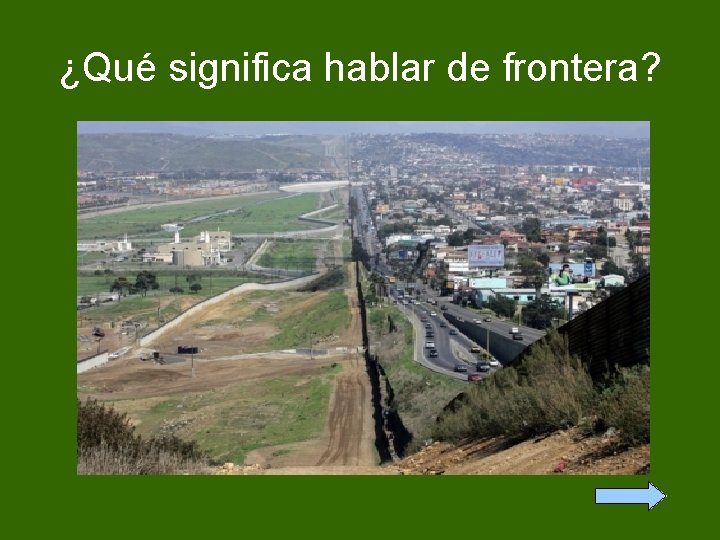 ¿Qué significa hablar de frontera?